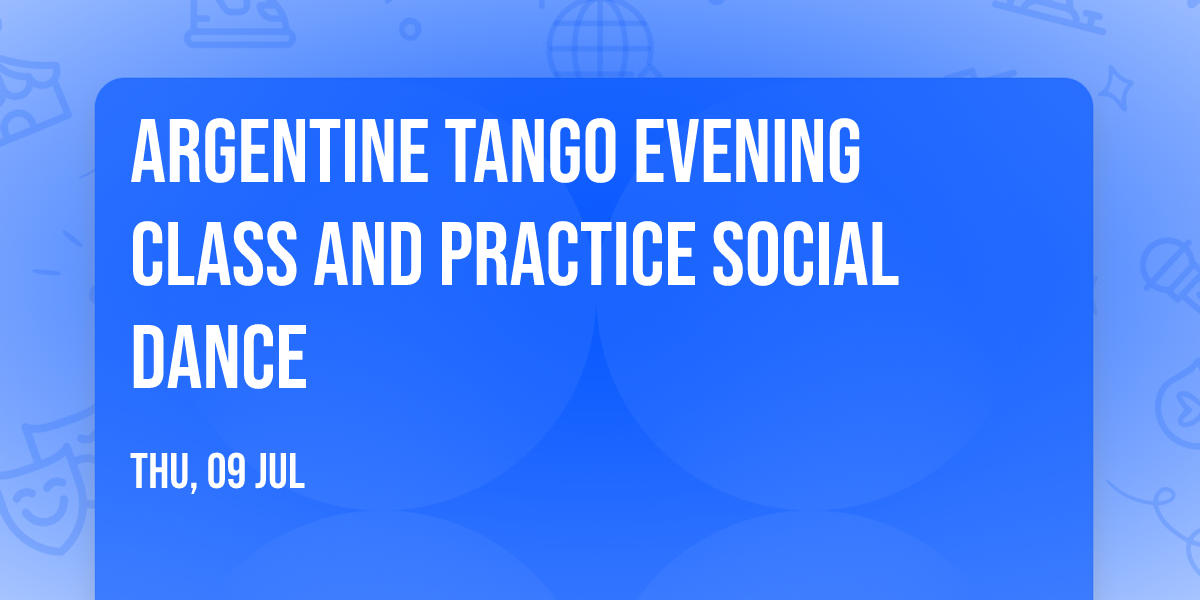 ARGENTINE TANGO EVENING CLASS AND PRACTICE SOCIAL DANCE

THU, 09 JUL